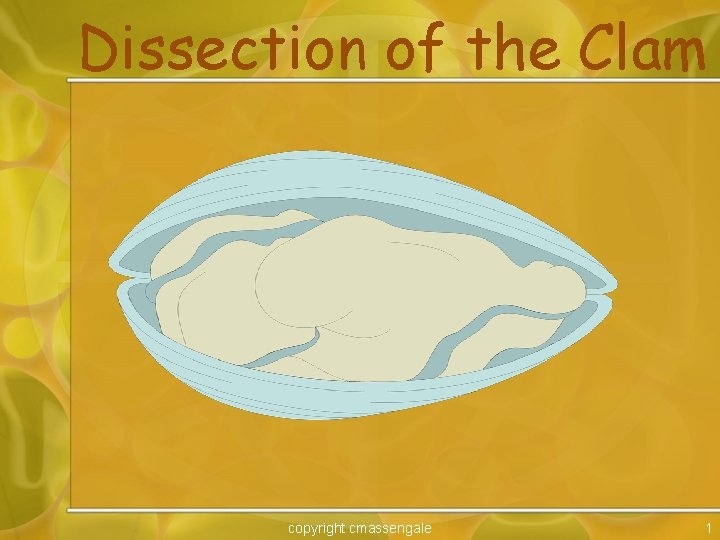 Dissection of the Clam

copyright cmassengale

1